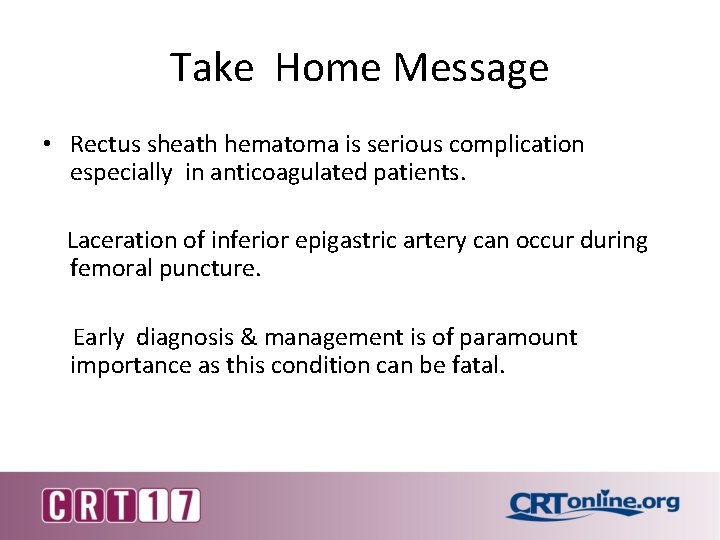 Take Home Message

• Rectus sheath hematoma is serious complication especially in anticoagulated patients.

Laceration of inferior epigastric artery can occur during femoral puncture.

Early diagnosis & management is of paramount importance as this condition can be fatal.

CRT17

CRTonline.org